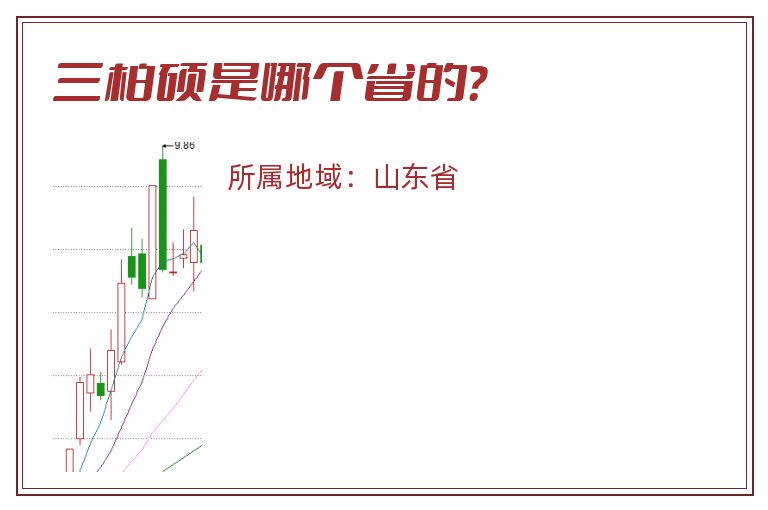 三柏硕是哪个省的?

9.86

所属地域：山东省